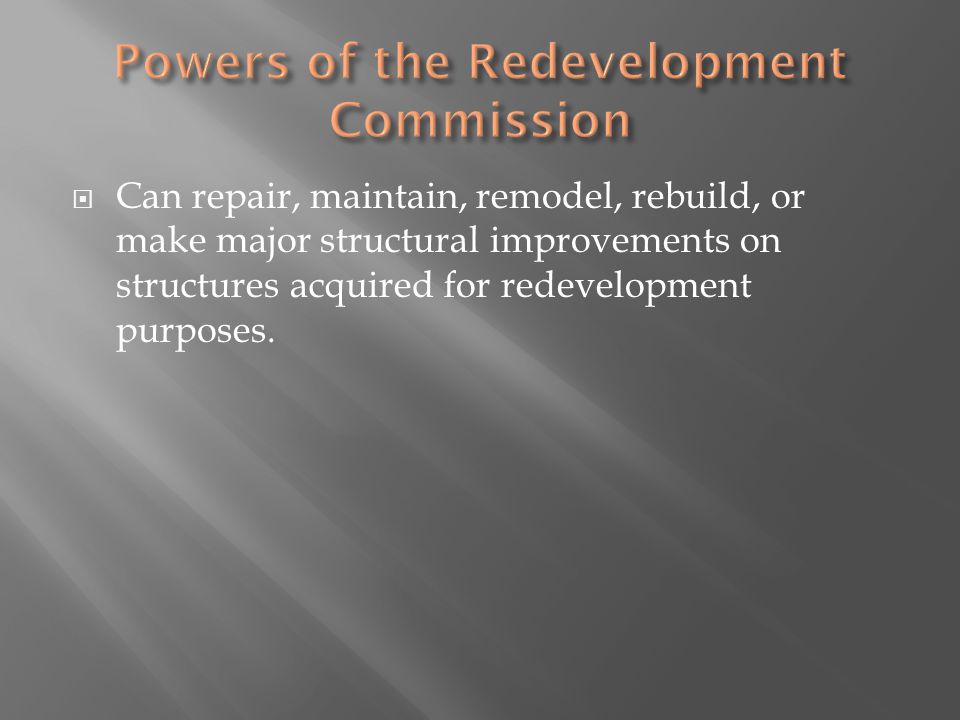 Powers of the Redevelopment Commission

Can repair, maintain, remodel, rebuild, or make major structural improvements on structures acquired for redevelopment purposes.